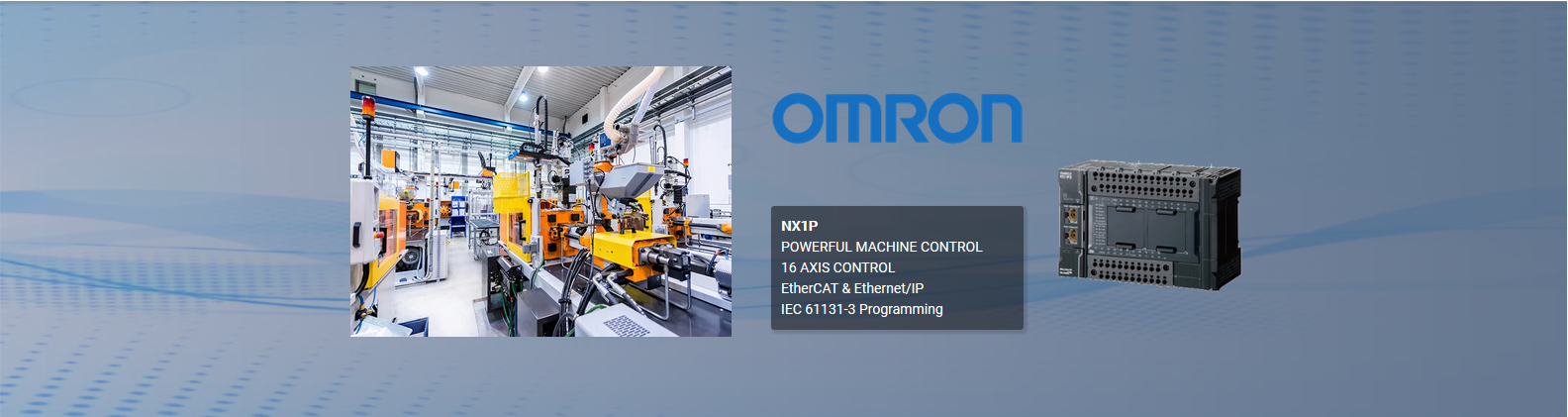 OMRON

NX1P
POWERFUL MACHINE CONTROL
16 AXIS CONTROL
EtherCAT & Ethernet/IP
IEC 61131-3 Programming